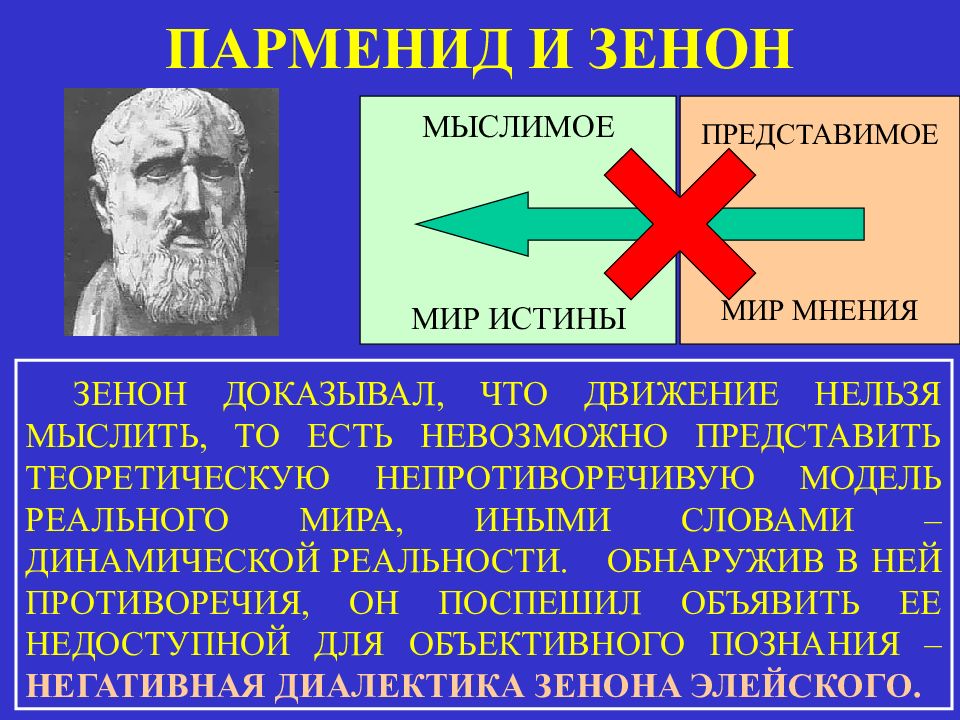 ПАРМЕНИД И ЗЕНОН

МЫСЛИМОЕ

МИР ИСТИНЫ

ПРЕДСТАВИМОЕ

МИР МНЕНИЯ

ЗЕНОН ДОКАЗЫВАЛ, ЧТО ДВИЖЕНИЕ НЕЛЬЗЯ МЫСЛИТЬ, ТО ЕСТЬ НЕВОЗМОЖНО ПРЕДСТАВИТЬ ТЕОРЕТИЧЕСКУЮ НЕПРОТИВОРЕЧИВУЮ МОДЕЛЬ РЕАЛЬНОГО МИРА, ИНЫМИ СЛОВАМИ – ДИНАМИЧЕСКОЙ РЕАЛЬНОСТИ. ОБНАРУЖИВ В НЕЙ ПРОТИВОРЕЧИЯ, ОН ПОСПЕШИЛ ОБЪЯВИТЬ ЕЕ НЕДОСТУПНОЙ ДЛЯ ОБЪЕКТИВНОГО ПОЗНАНИЯ – НЕГАТИВНАЯ ДИАЛЕКТИКА ЗЕНОНА ЭЛЕЙСКОГО.